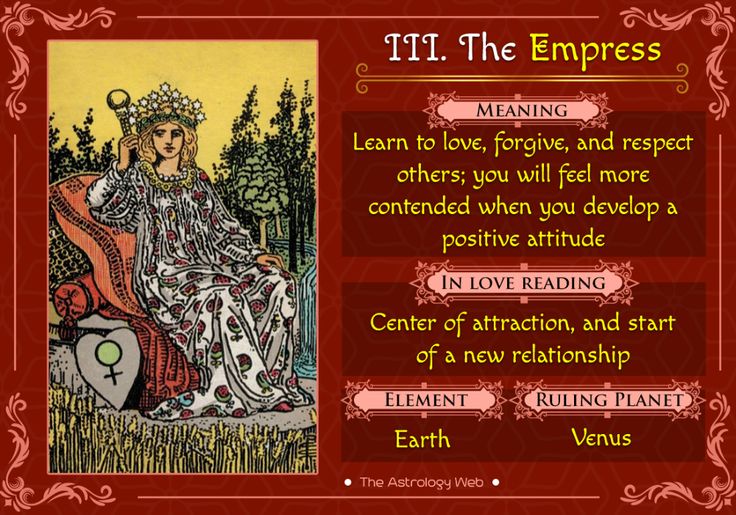 III. The Empress

MEANING

Learn to love, forgive, and respect others; you will feel more contended when you develop a positive attitude

IN LOVE READING

Center of attraction, and start of a new relationship

ELEMENT

Earth

RULING PLANET

Venus

• The Astrology Web •